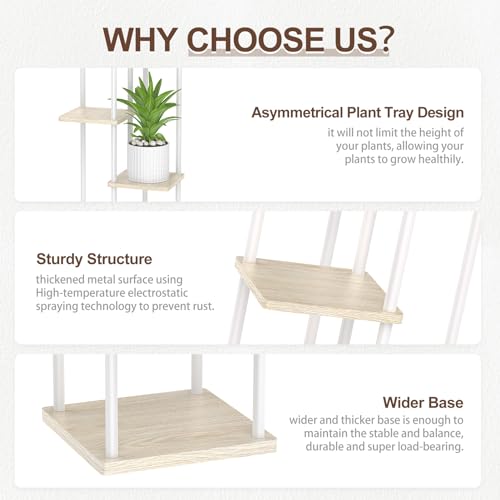 WHY CHOOSE US?

Asymmetrical Plant Tray Design
it will not limit the height of your plants, allowing your plants to grow healthily.

Sturdy Structure
thickened metal surface using High-temperature electrostatic spraying technology to prevent rust.

Wider Base
wider and thicker base is enough to maintain the stable and balance, durable and super load-bearing.